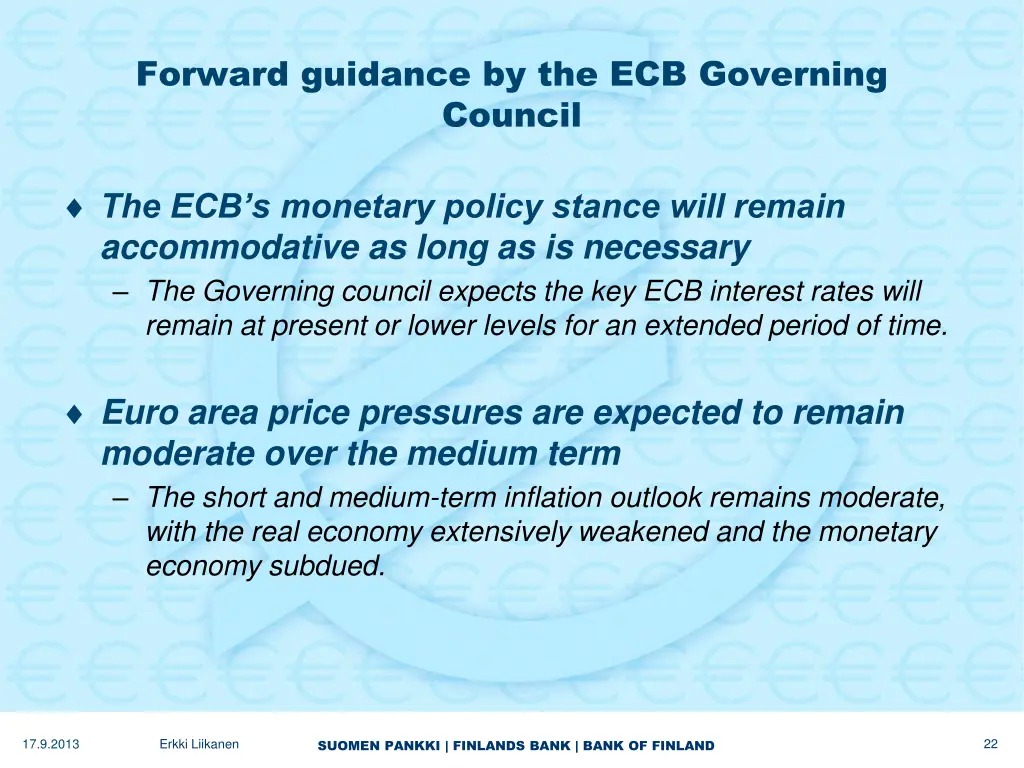 Forward guidance by the ECB Governing Council

♦ The ECB's monetary policy stance will remain accommodative as long as is necessary
– The Governing council expects the key ECB interest rates will remain at present or lower levels for an extended period of time.

♦ Euro area price pressures are expected to remain moderate over the medium term
– The short and medium-term inflation outlook remains moderate, with the real economy extensively weakened and the monetary economy subdued.

17.9.2013 Erkki Liikanen SUOMEN PANKKI | FINLANDS BANK | BANK OF FINLAND 22